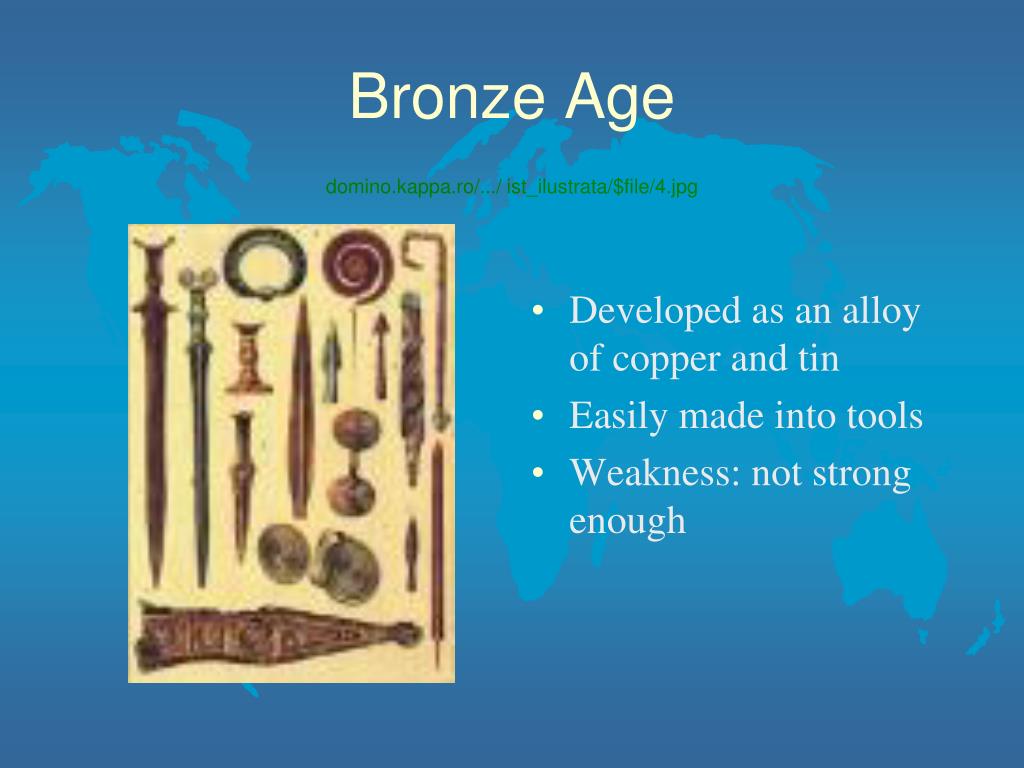 Bronze Age

domino.kappa.ro/.../ ist_ilustrata/$file/4.jpg

• Developed as an alloy of copper and tin
• Easily made into tools
• Weakness: not strong enough